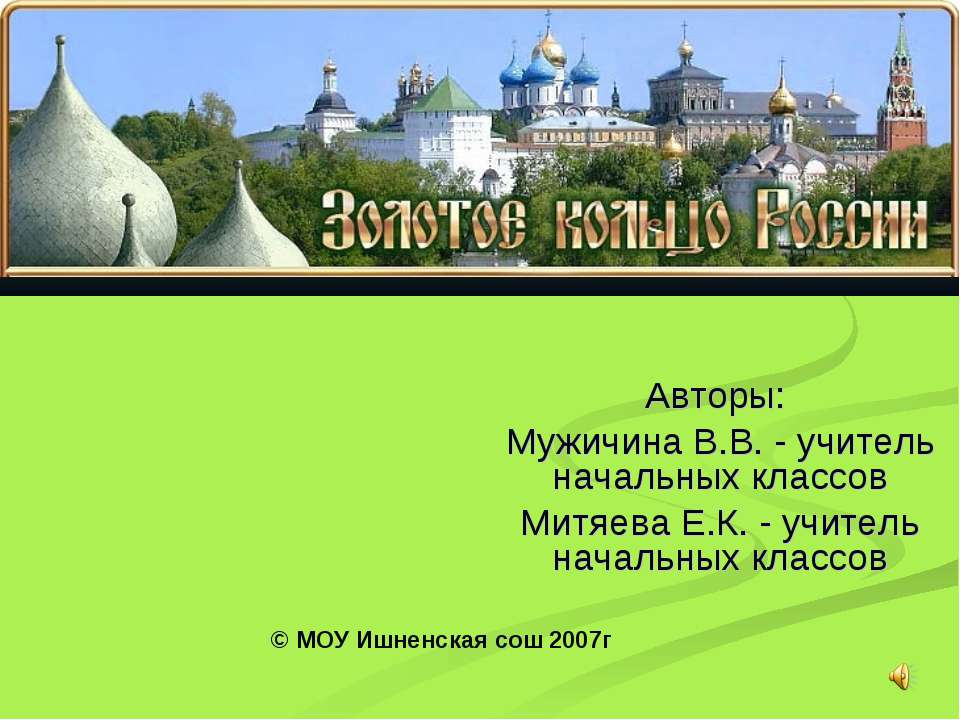 Золотое кольцо России

Авторы:
Мужичина В.В. - учитель начальных классов
Митяева Е.К. - учитель начальных классов

© МОУ Ишненская сош 2007г